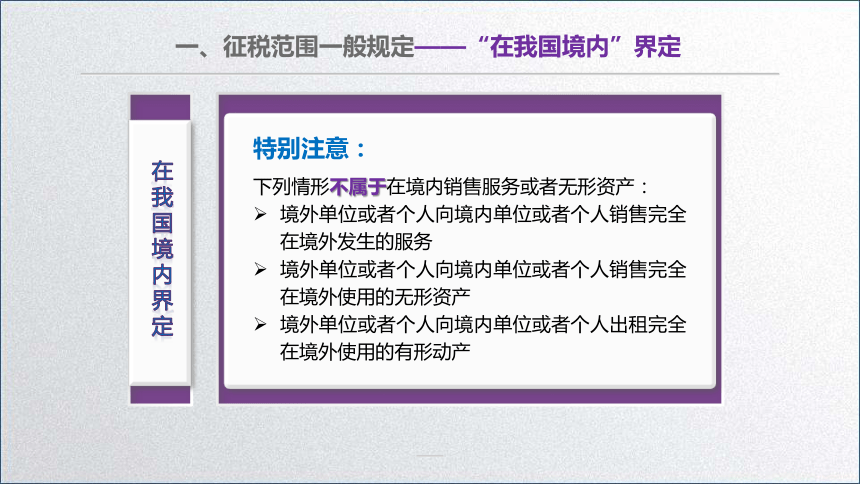 一、征税范围一般规定——“在我国境内”界定

在我国境内界定

特别注意：

下列情形不属于在境内销售服务或者无形资产：

➢ 境外单位或者个人向境内单位或者个人销售完全在境外发生的服务

➢ 境外单位或者个人向境内单位或者个人销售完全在境外使用的无形资产

➢ 境外单位或者个人向境内单位或者个人出租完全在境外使用的有形动产